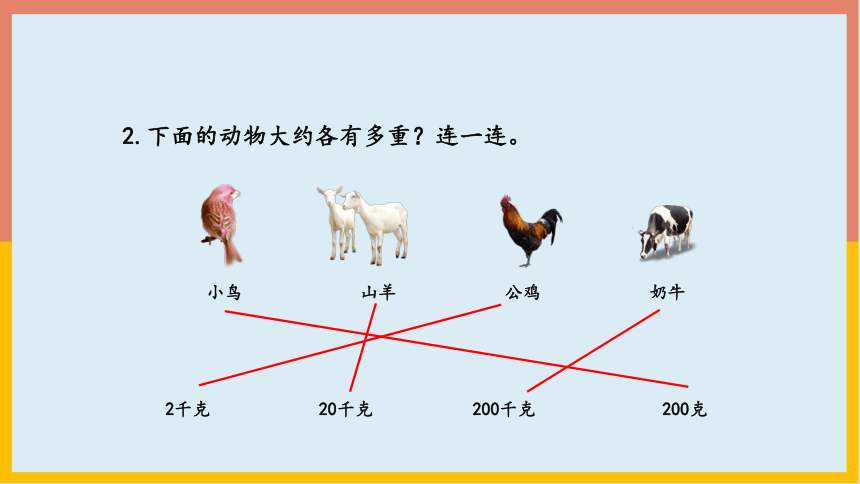 2. 下面的动物大约各有多重？连一连。

小鸟 山羊 公鸡 奶牛

2千克 20千克 200千克 200克